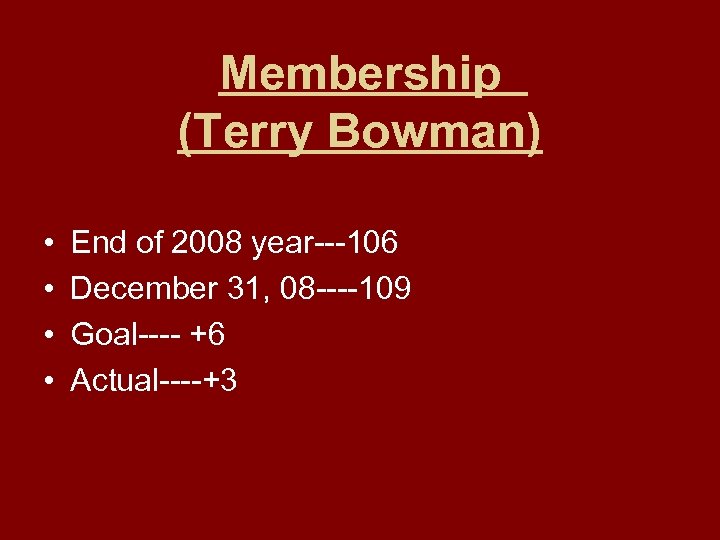 Membership
(Terry Bowman)

• End of 2008 year---106
• December 31, 08----109
• Goal---- +6
• Actual----+3